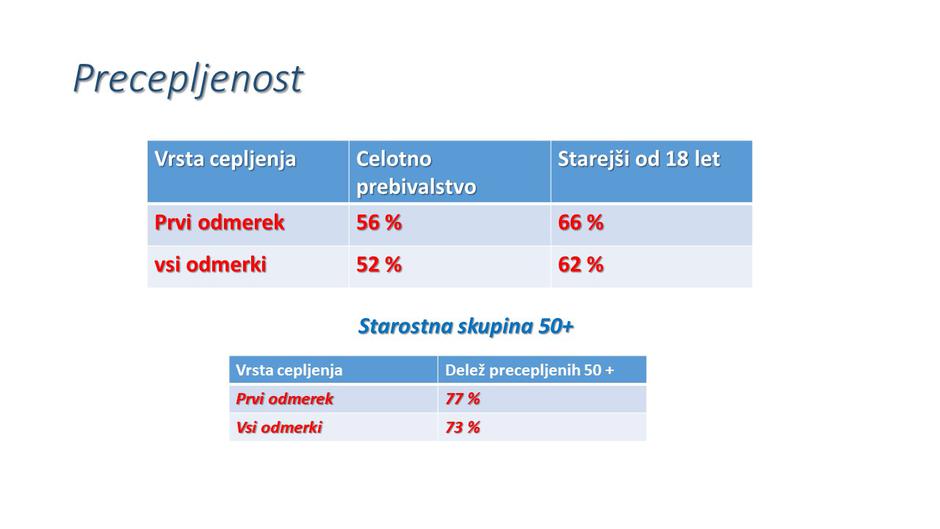 Precepljenost

| Vrsta cepljenja | Celotno prebivalstvo | Starejši od 18 let |
|---|---|---|
| Prvi odmerek | 56 % | 66 % |
| vsi odmerki | 52 % | 62 % |

Starostna skupina 50+

| Vrsta cepljenja | Delež precepljenih 50 + |
|---|---|
| Prvi odmerek | 77 % |
| Vsi odmerki | 73 % |